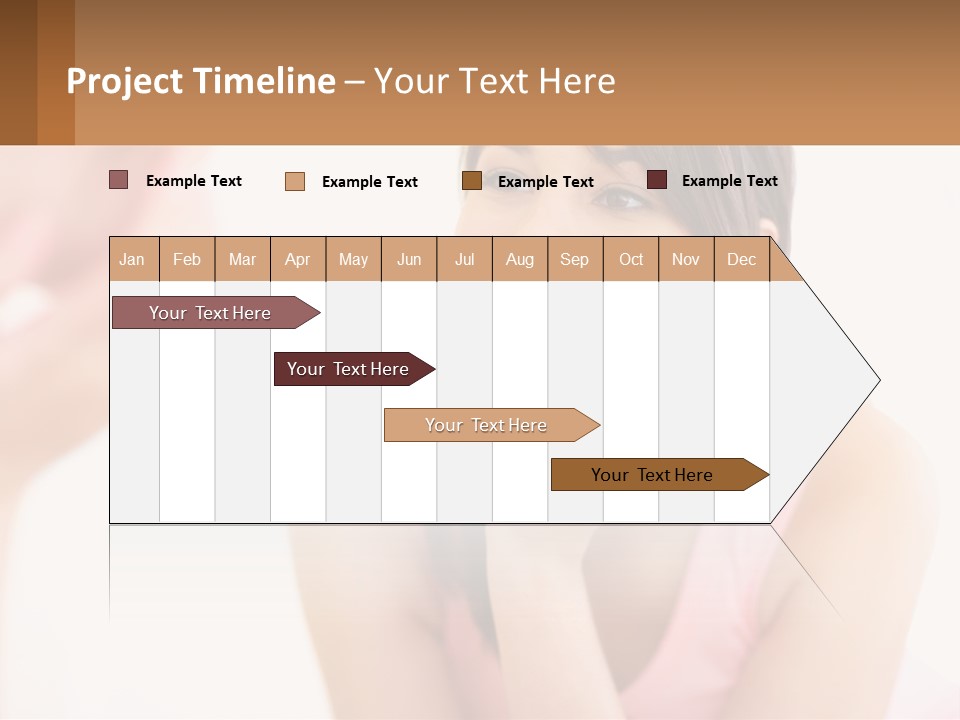 Project Timeline – Your Text Here

Example Text
Example Text
Example Text
Example Text

| Jan | Feb | Mar | Apr | May | Jun | Jul | Aug | Sep | Oct | Nov | Dec |
|---|---|---|---|---|---|---|---|---|---|---|---|

Your Text Here
Your Text Here
Your Text Here
Your Text Here